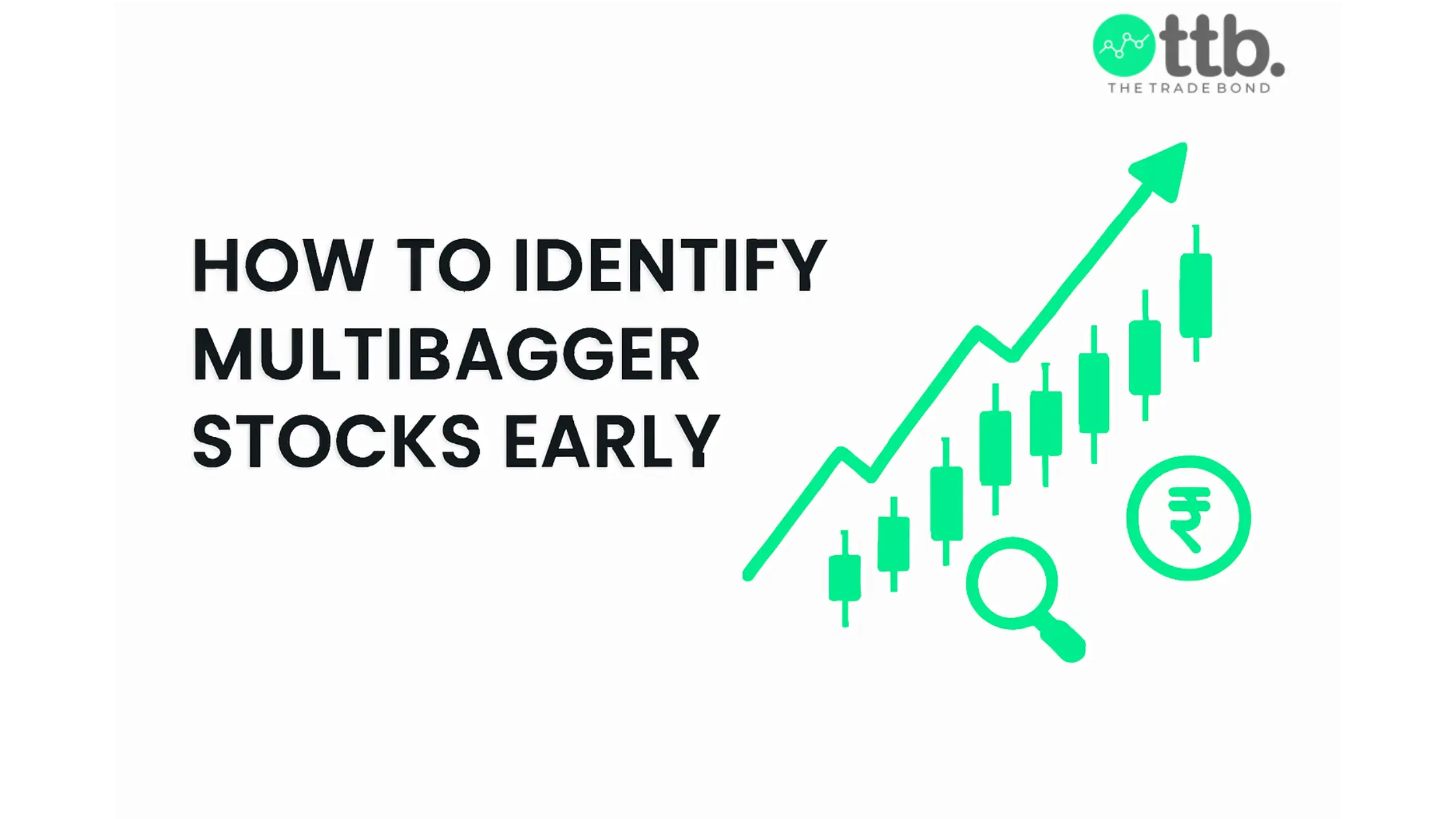 ttb.
THE TRADE BOND

HOW TO IDENTIFY MULTIBAGGER STOCKS EARLY

₹